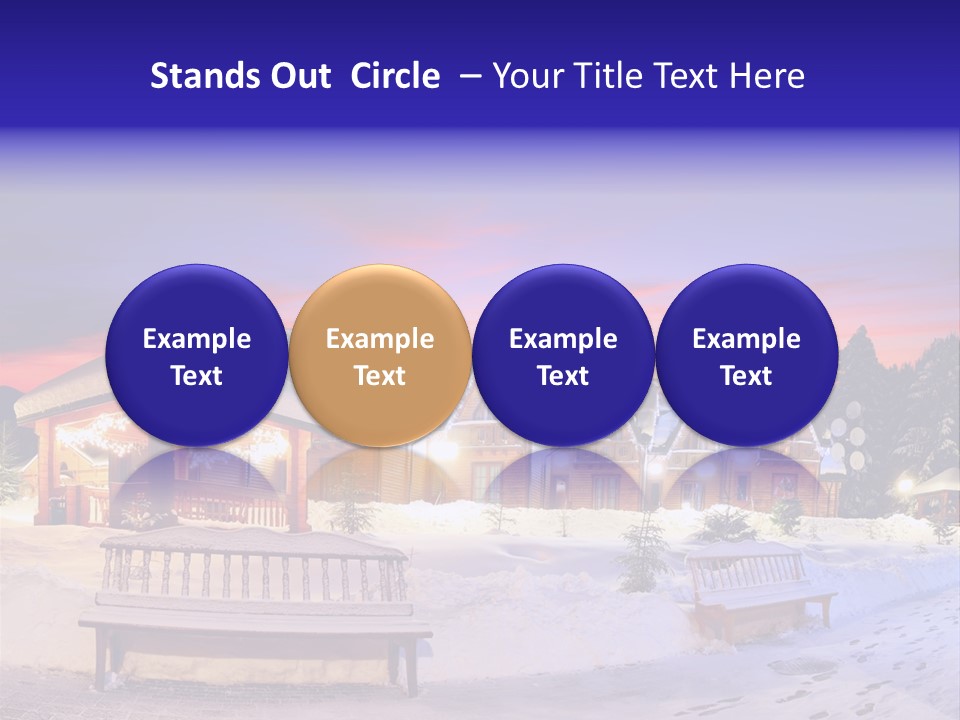 Stands Out Circle – Your Title Text Here

Example Text

Example Text

Example Text

Example Text